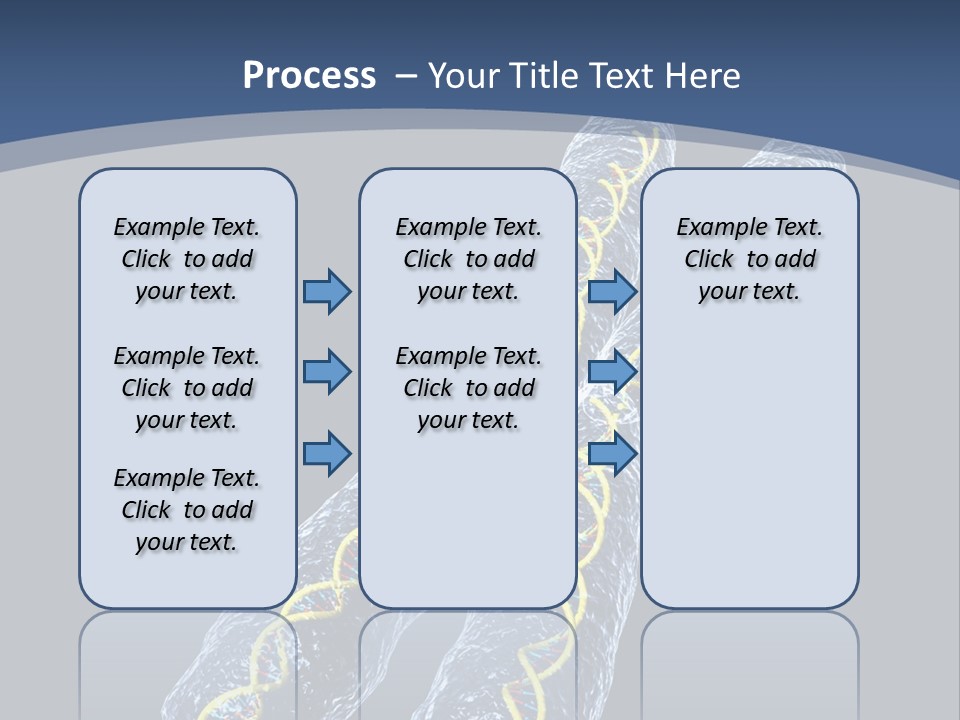 Process – Your Title Text Here

Example Text. Click to add your text.

Example Text. Click to add your text.

Example Text. Click to add your text.

Example Text. Click to add your text.

Example Text. Click to add your text.

Example Text. Click to add your text.